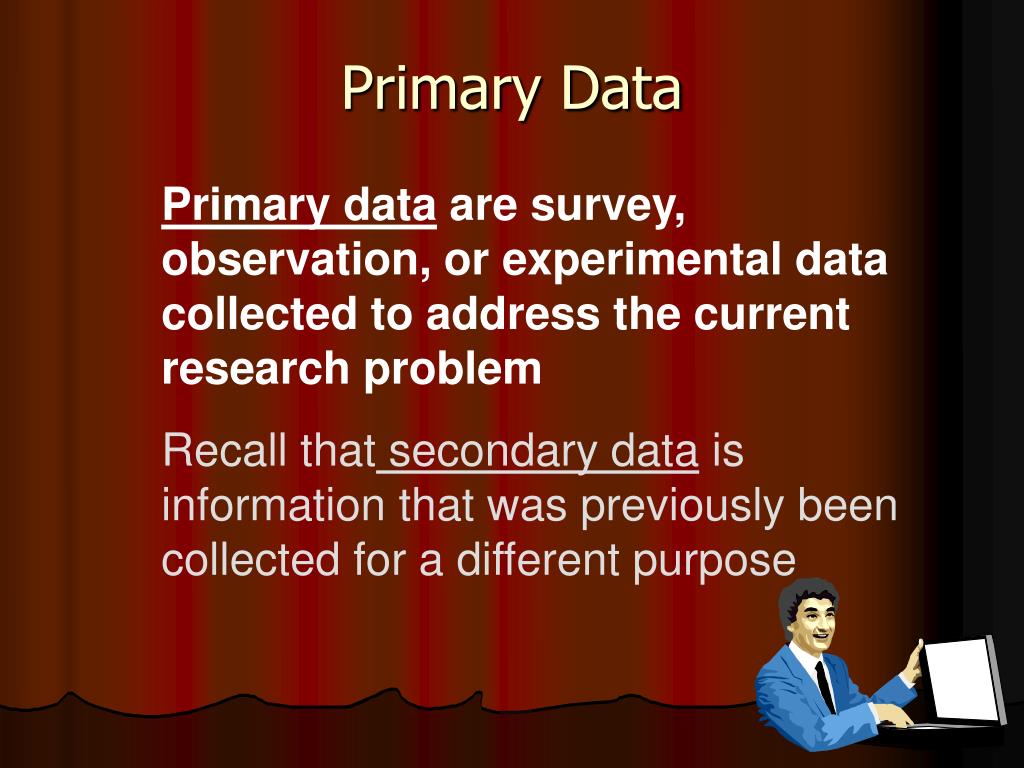 Primary Data

Primary data are survey, observation, or experimental data collected to address the current research problem

Recall that secondary data is information that was previously been collected for a different purpose